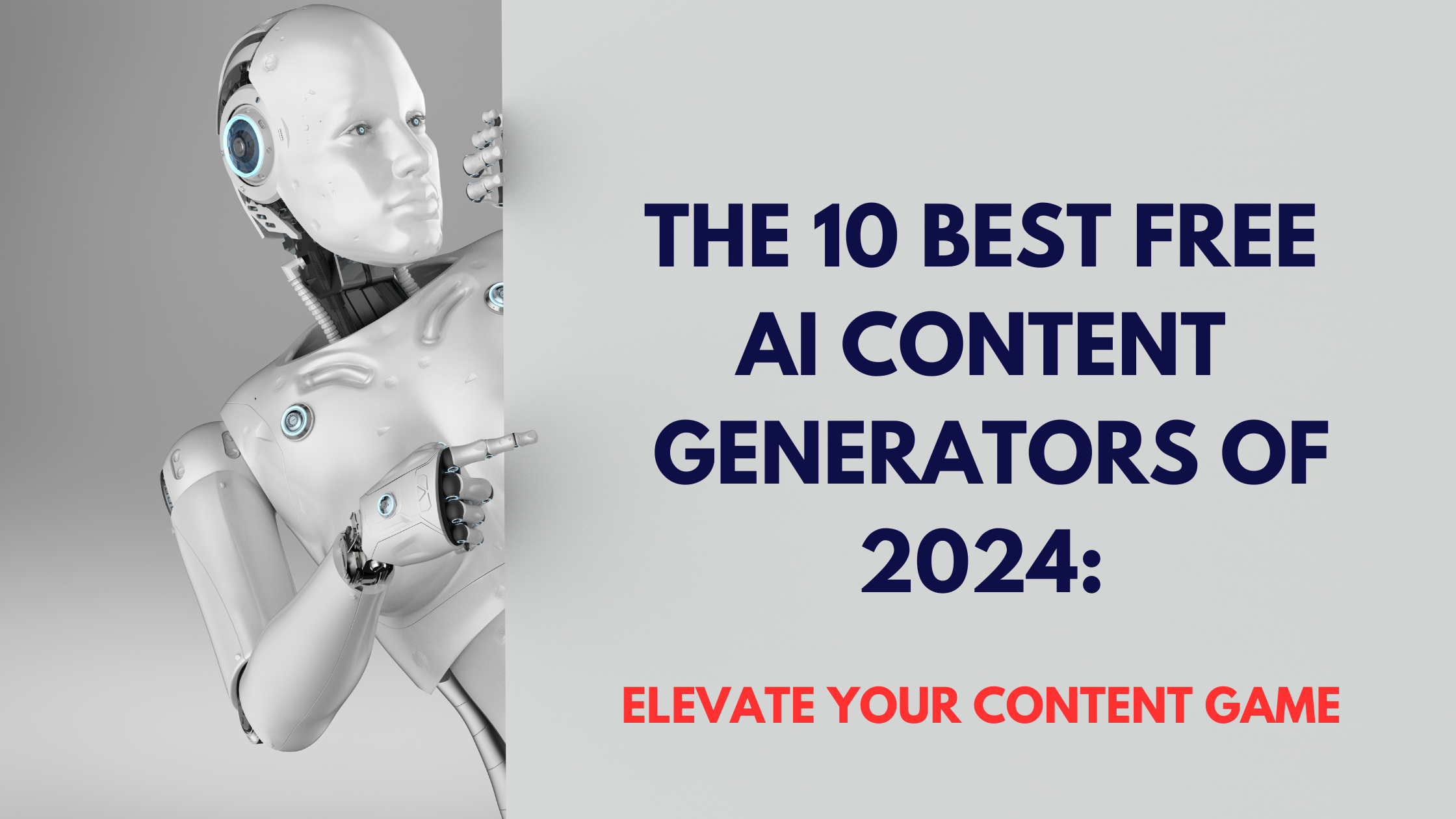 THE 10 BEST FREE AI CONTENT GENERATORS OF 2024:

ELEVATE YOUR CONTENT GAME